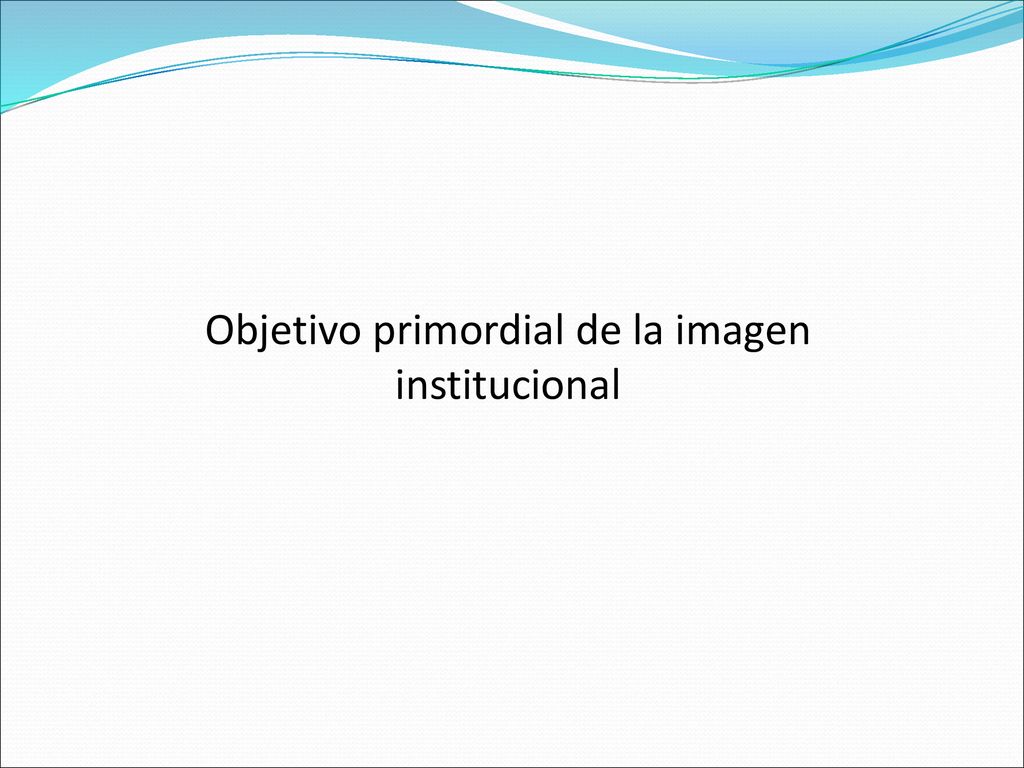 Objetivo primordial de la imagen institucional